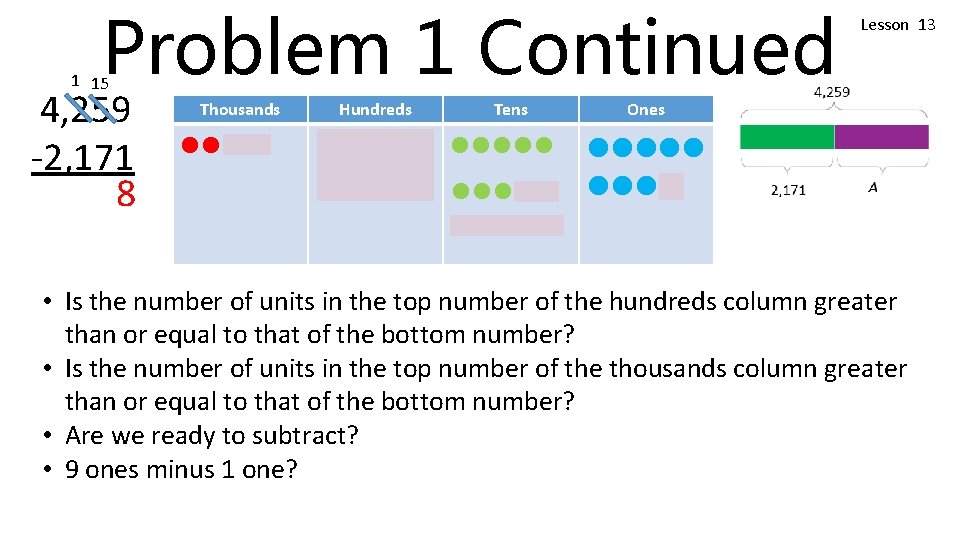 Problem 1 Continued

Lesson 13

1 15
4,259
-2,171
8

| Thousands | Hundreds | Tens | Ones |
|---|---|---|---|
| | | | |

4,259

2,171

A

• Is the number of units in the top number of the hundreds column greater than or equal to that of the bottom number?
• Is the number of units in the top number of the thousands column greater than or equal to that of the bottom number?
• Are we ready to subtract?
• 9 ones minus 1 one?